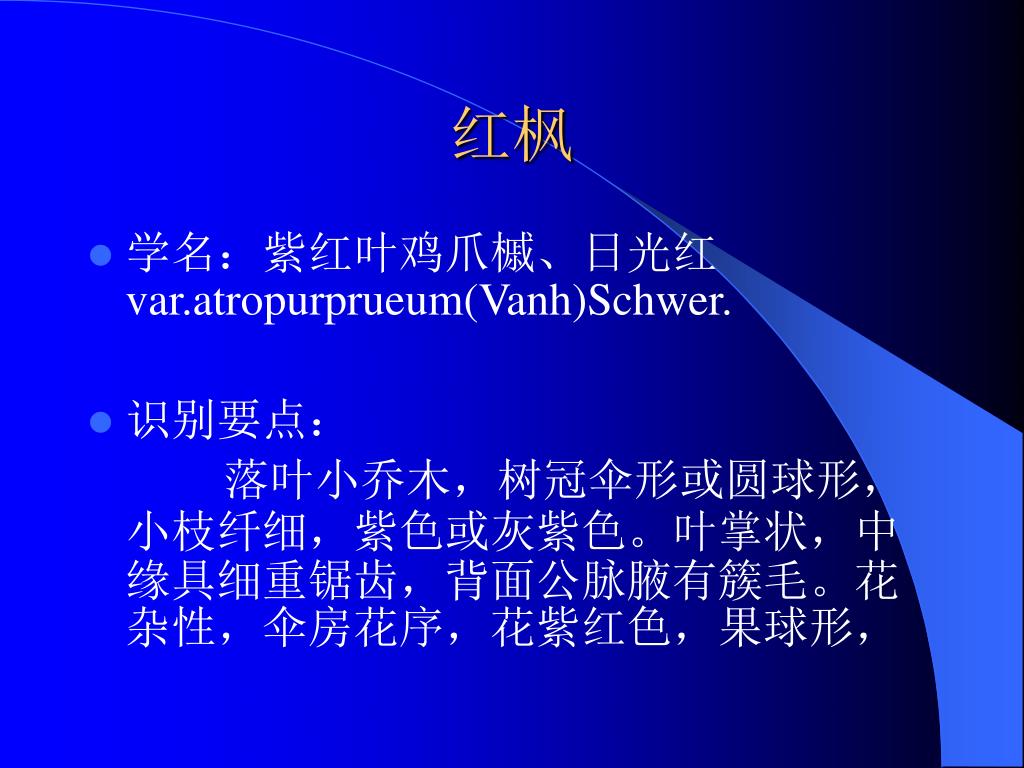 红枫

学名：紫红叶鸡爪槭、日光红 var.atropurprueum(Vanh)Schwer.

识别要点：

落叶小乔木，树冠伞形或圆球形，小枝纤细，紫色或灰紫色。叶掌状，中缘具细重锯齿，背面公脉腋有簇毛。花杂性，伞房花序，花紫红色，果球形，